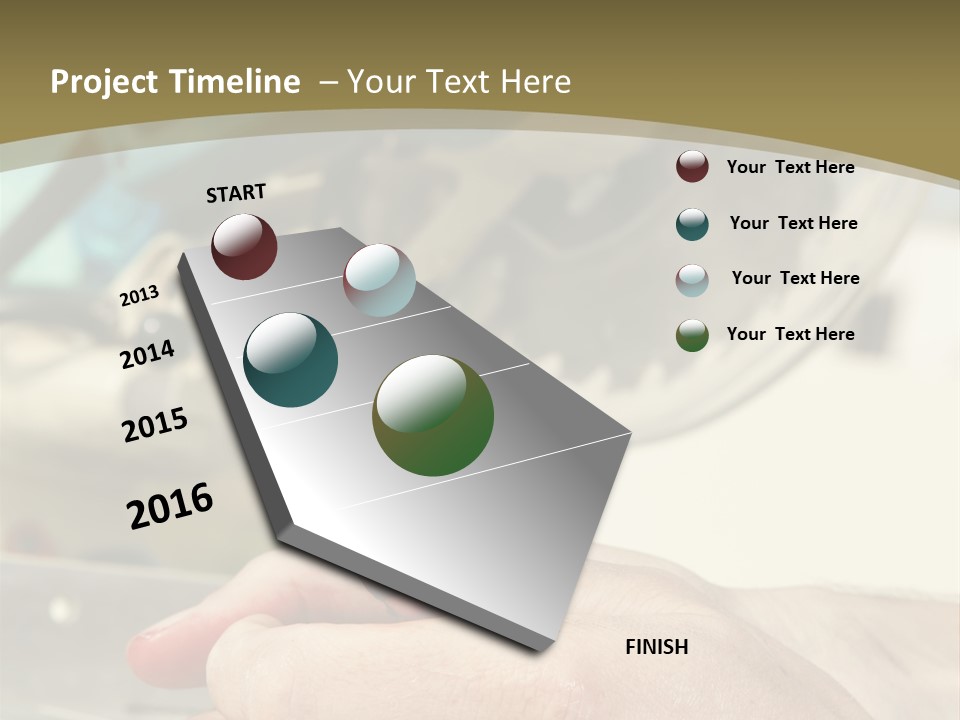 Project Timeline – Your Text Here

START

2013

2014

2015

2016

FINISH

Your Text Here

Your Text Here

Your Text Here

Your Text Here